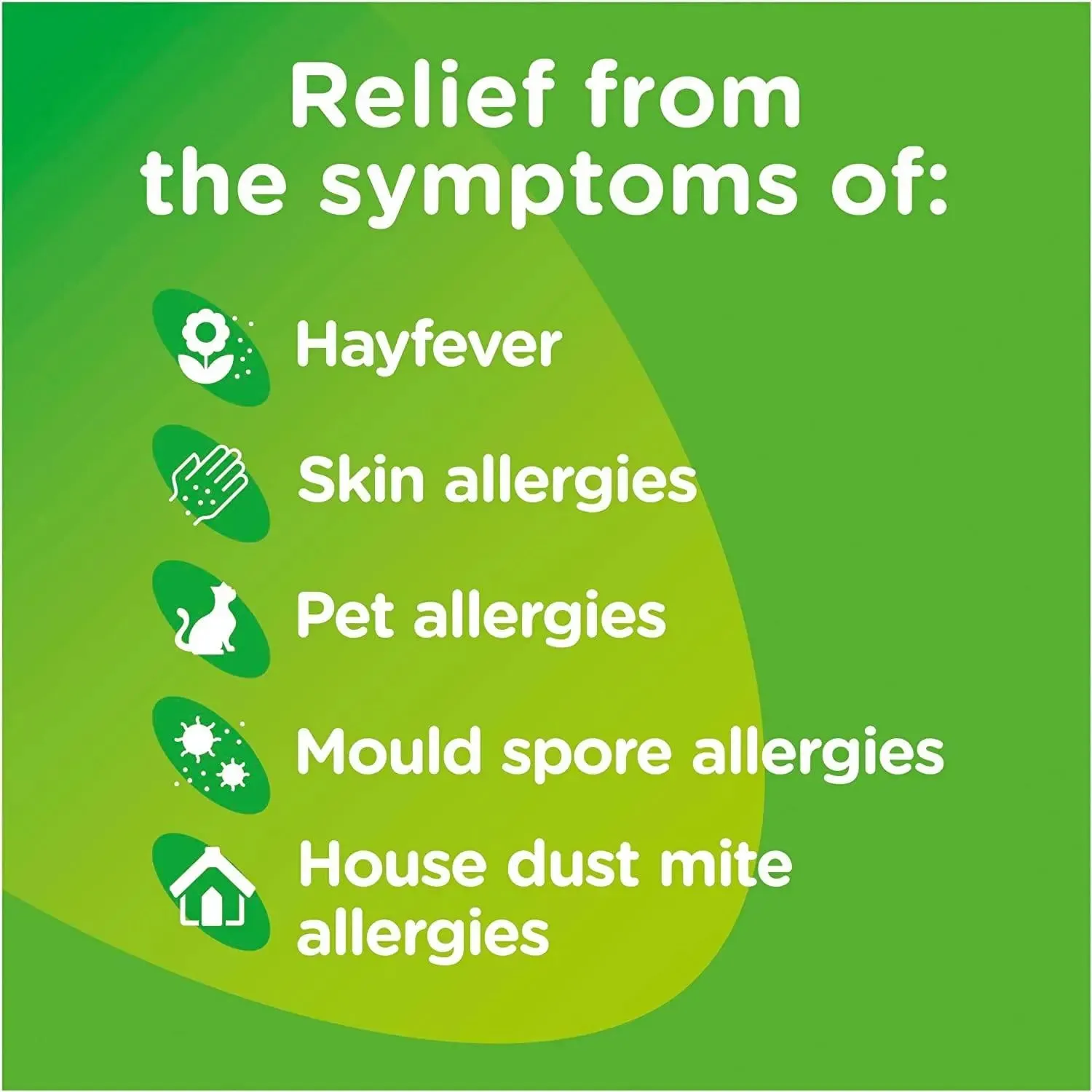 Relief from the symptoms of:

Hayfever

Skin allergies

Pet allergies

Mould spore allergies

House dust mite allergies